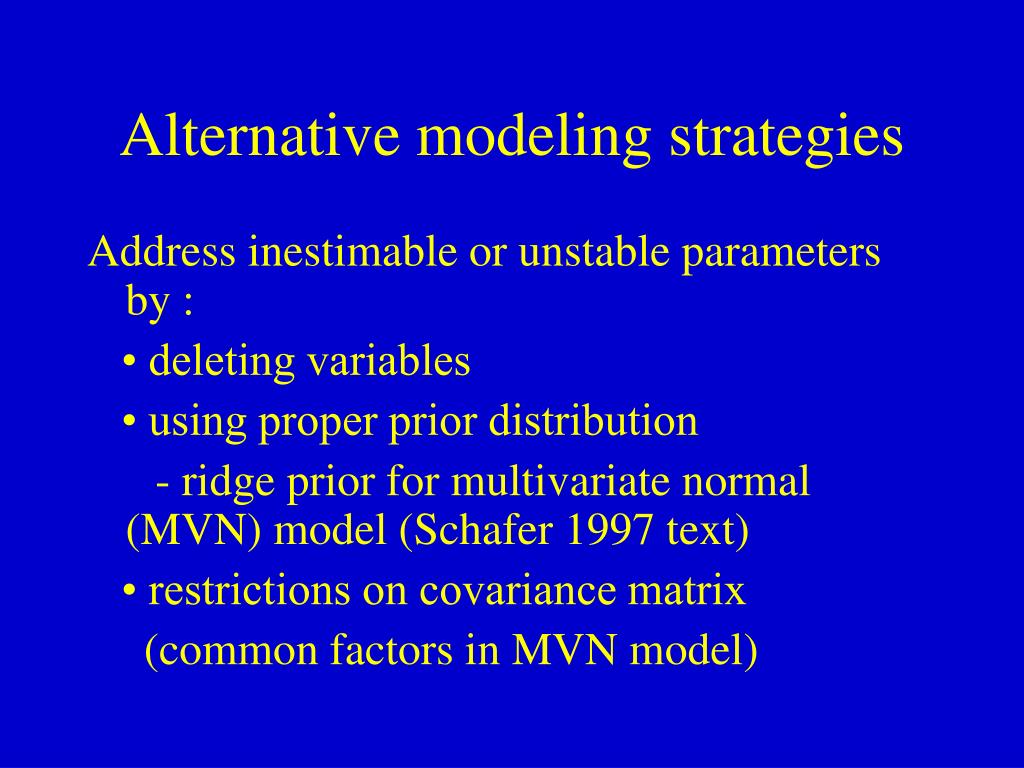 Alternative modeling strategies

Address inestimable or unstable parameters by :

• deleting variables

• using proper prior distribution

- ridge prior for multivariate normal (MVN) model (Schafer 1997 text)

• restrictions on covariance matrix (common factors in MVN model)